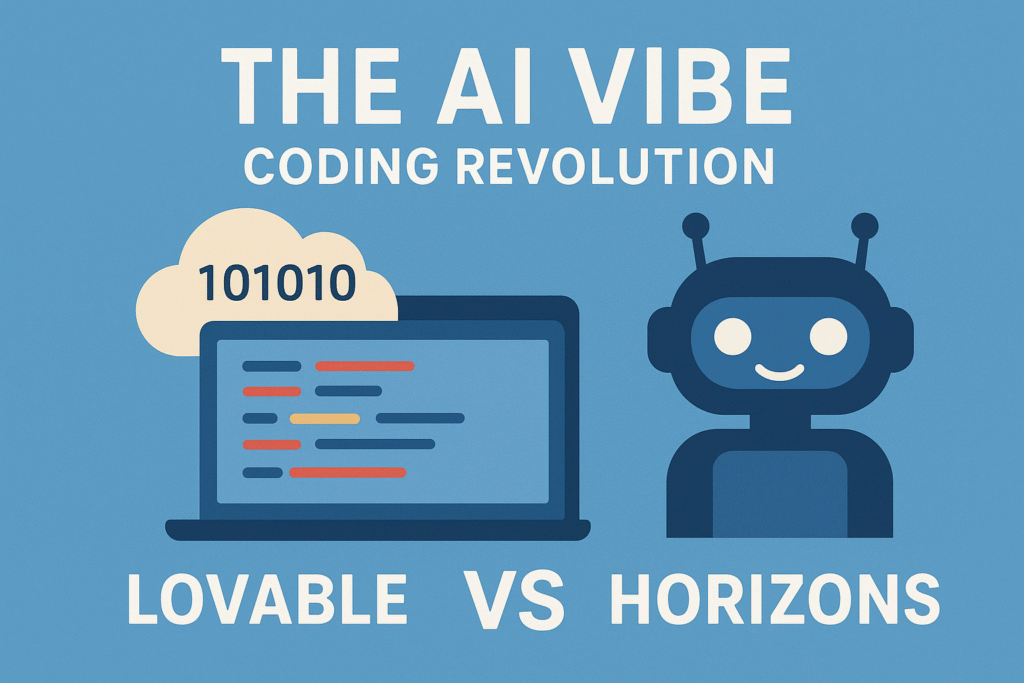 THE AI VIBE
CODING REVOLUTION

101010

LOVABLE VS HORIZONS